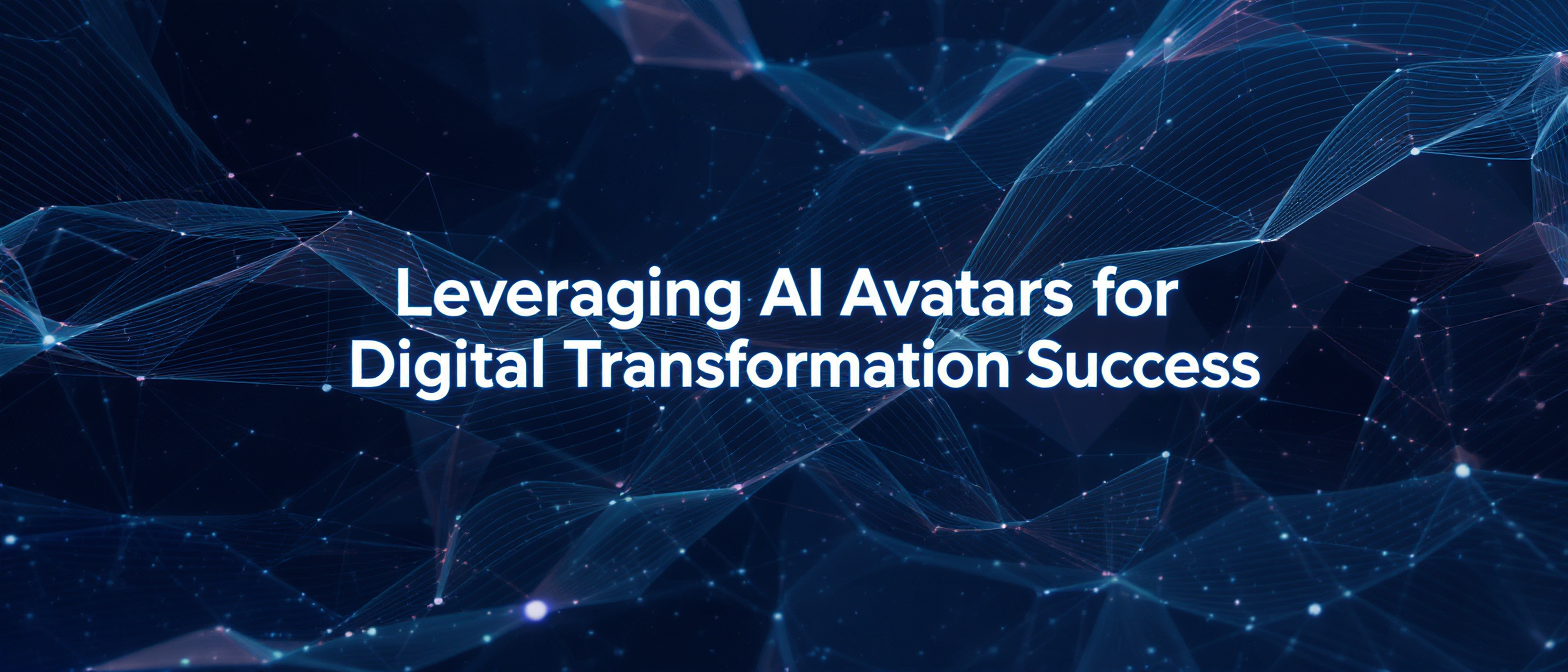 Leveraging AI Avatars for Digital Transformation Success